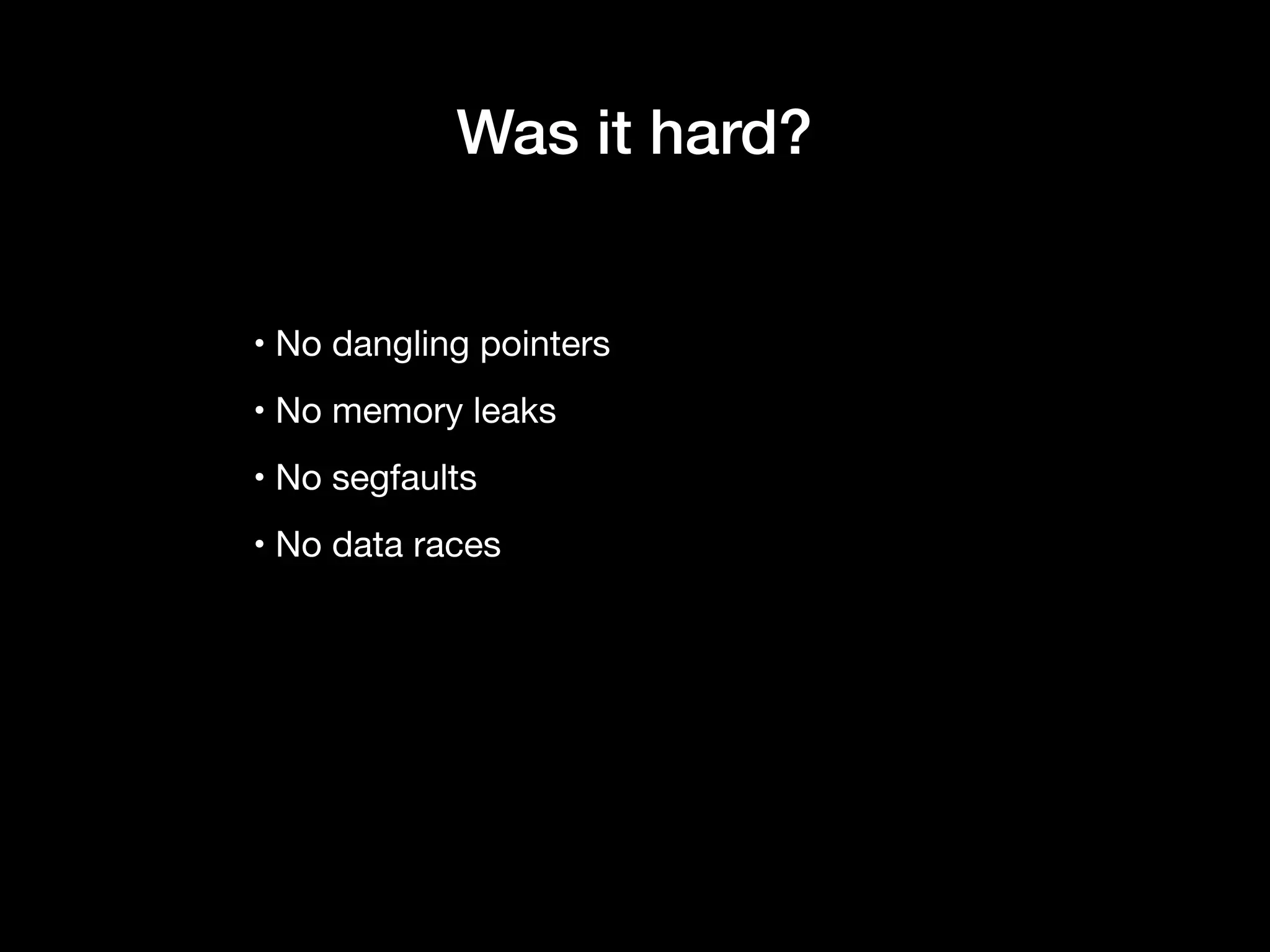 Was it hard?

• No dangling pointers
• No memory leaks
• No segfaults
• No data races